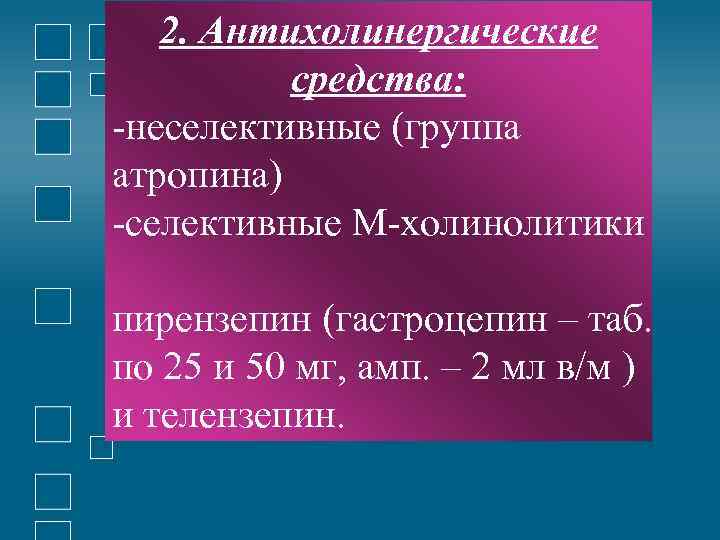 2. Антихолинергические средства:

-неселективные (группа атропина)
-селективные М-холинолитики

пирензепин (гастроцепин – таб. по 25 и 50 мг, амп. – 2 мл в/м ) и телензепин.